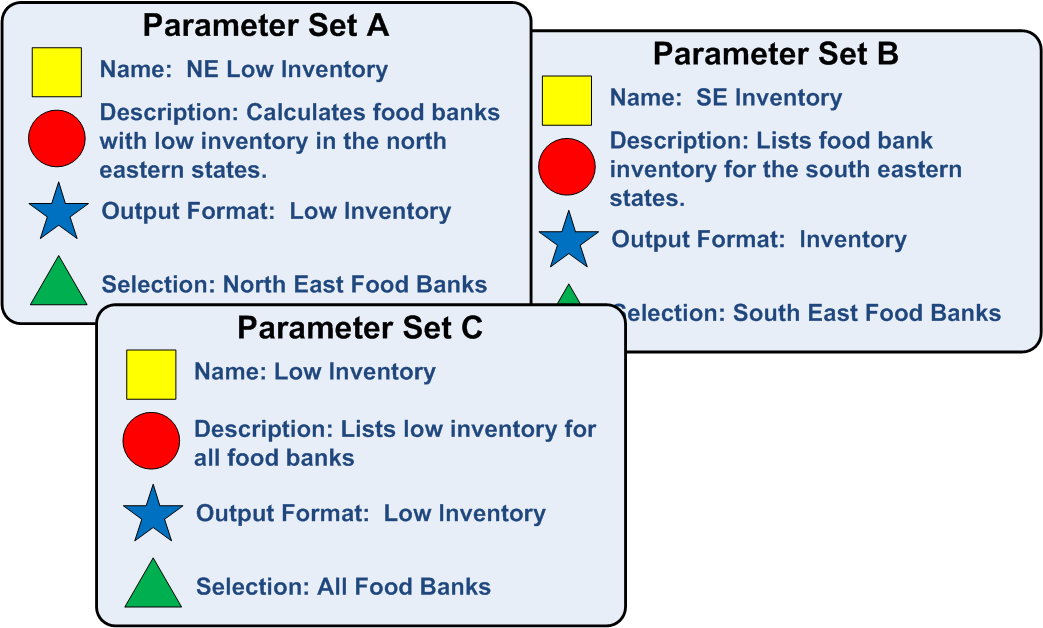 Parameter Set A

Name: NE Low Inventory

Description: Calculates food banks with low inventory in the north eastern states.

Output Format: Low Inventory

Selection: North East Food Banks

Parameter Set B

Name: SE Inventory

Description: Lists food bank inventory for the south eastern states.

Output Format: Inventory

Selection: South East Food Banks

Parameter Set C

Name: Low Inventory

Description: Lists low inventory for all food banks

Output Format: Low Inventory

Selection: All Food Banks